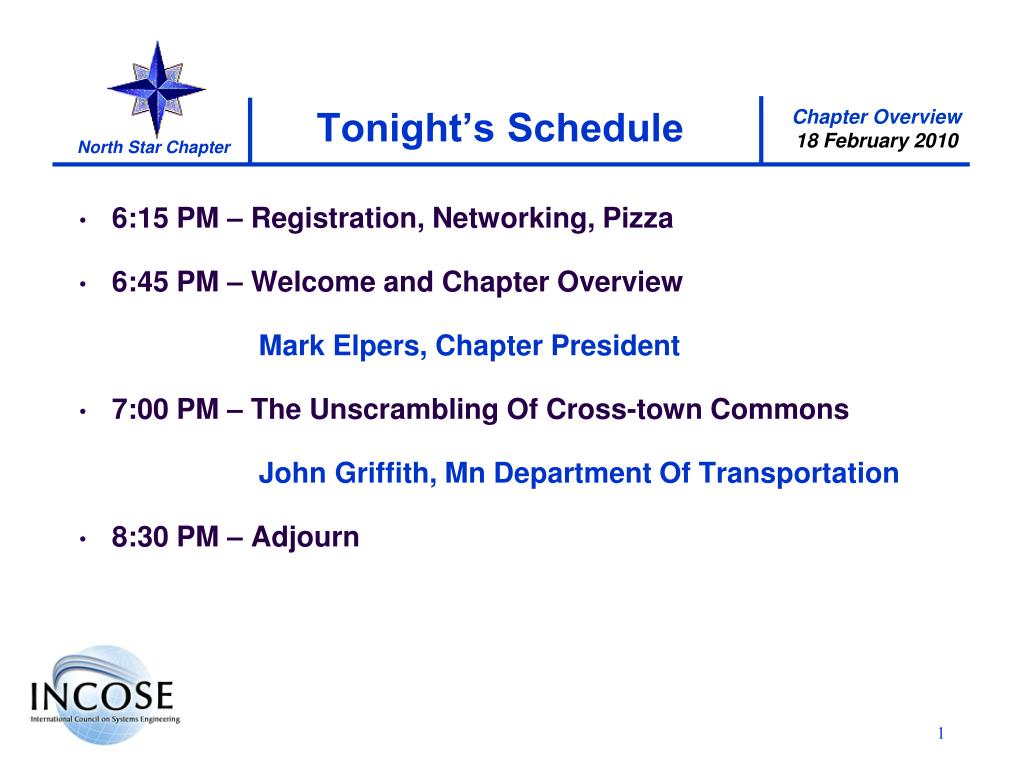 North Star Chapter

Tonight's Schedule

Chapter Overview
18 February 2010

• 6:15 PM – Registration, Networking, Pizza

• 6:45 PM – Welcome and Chapter Overview

Mark Elpers, Chapter President

• 7:00 PM – The Unscrambling Of Cross-town Commons

John Griffith, Mn Department Of Transportation

• 8:30 PM – Adjourn

INCOSE
International Council on Systems Engineering

1